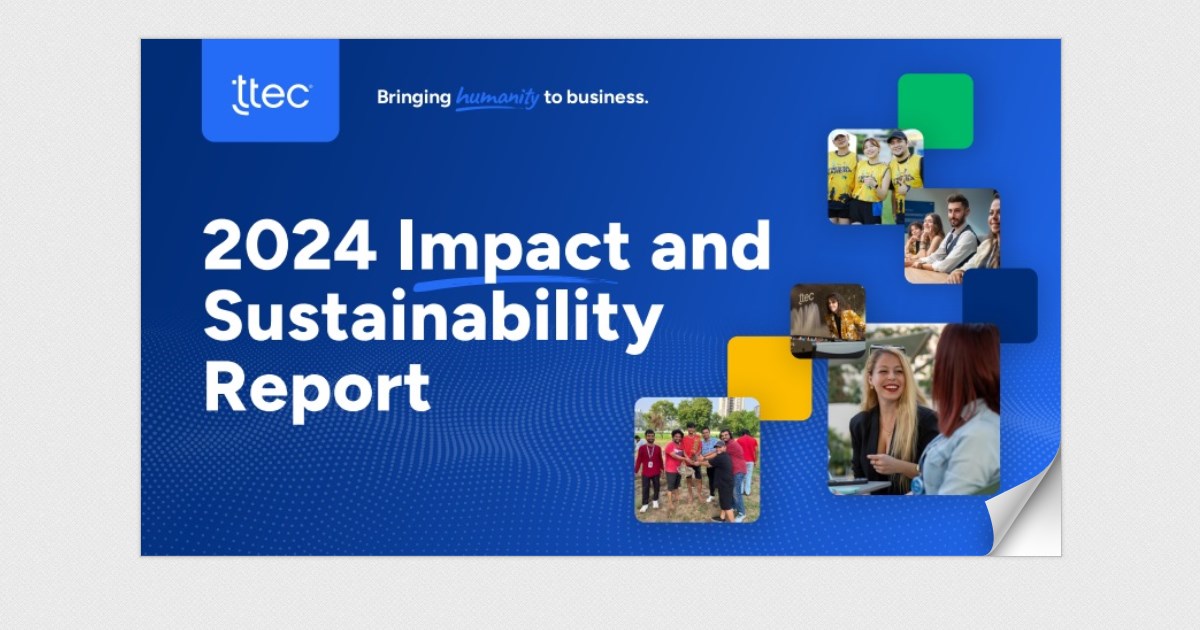 ttec

Bringing humanity to business.

2024 Impact and Sustainability Report